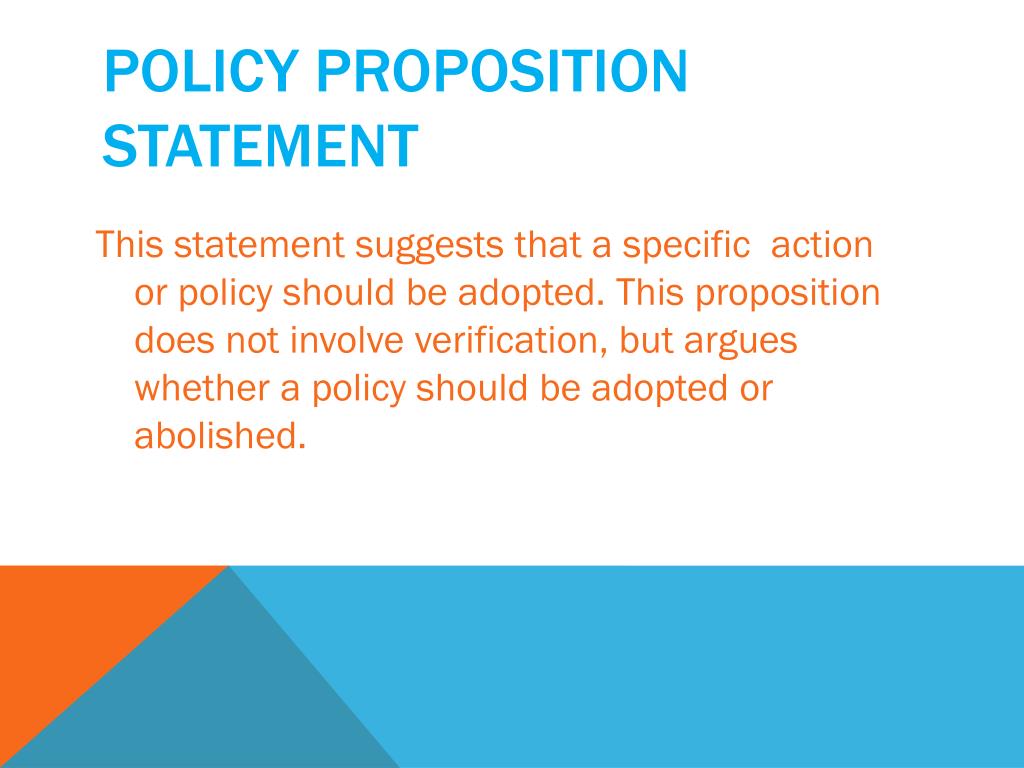 POLICY PROPOSITION STATEMENT

This statement suggests that a specific  action or policy should be adopted. This proposition does not involve verification, but argues whether a policy should be adopted or abolished.